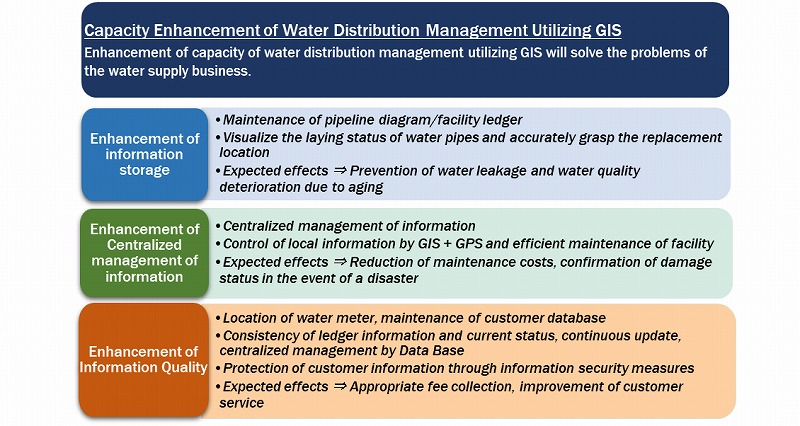 Capacity Enhancement of Water Distribution Management Utilizing GIS
Enhancement of capacity of water distribution management utilizing GIS will solve the problems of the water supply business.

Enhancement of information storage

• Maintenance of pipeline diagram/facility ledger
• Visualize the laying status of water pipes and accurately grasp the replacement location
• Expected effects ⇒ Prevention of water leakage and water quality deterioration due to aging

Enhancement of Centralized management of information

• Centralized management of information
• Control of local information by GIS + GPS and efficient maintenance of facility
• Expected effects ⇒ Reduction of maintenance costs, confirmation of damage status in the event of a disaster

Enhancement of Information Quality

• Location of water meter, maintenance of customer database
• Consistency of ledger information and current status, continuous update, centralized management by Data Base
• Protection of customer information through information security measures
• Expected effects ⇒ Appropriate fee collection, improvement of customer service